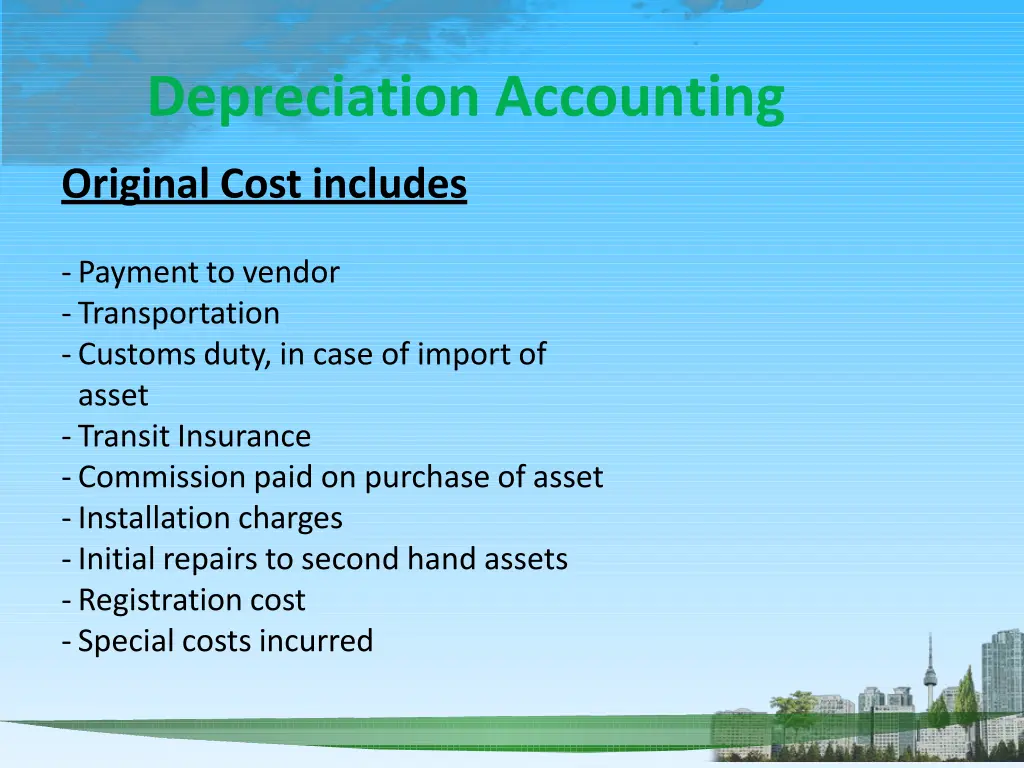 Depreciation Accounting

Original Cost includes

- Payment to vendor
- Transportation
- Customs duty, in case of import of asset
- Transit Insurance
- Commission paid on purchase of asset
- Installation charges
- Initial repairs to second hand assets
- Registration cost
- Special costs incurred